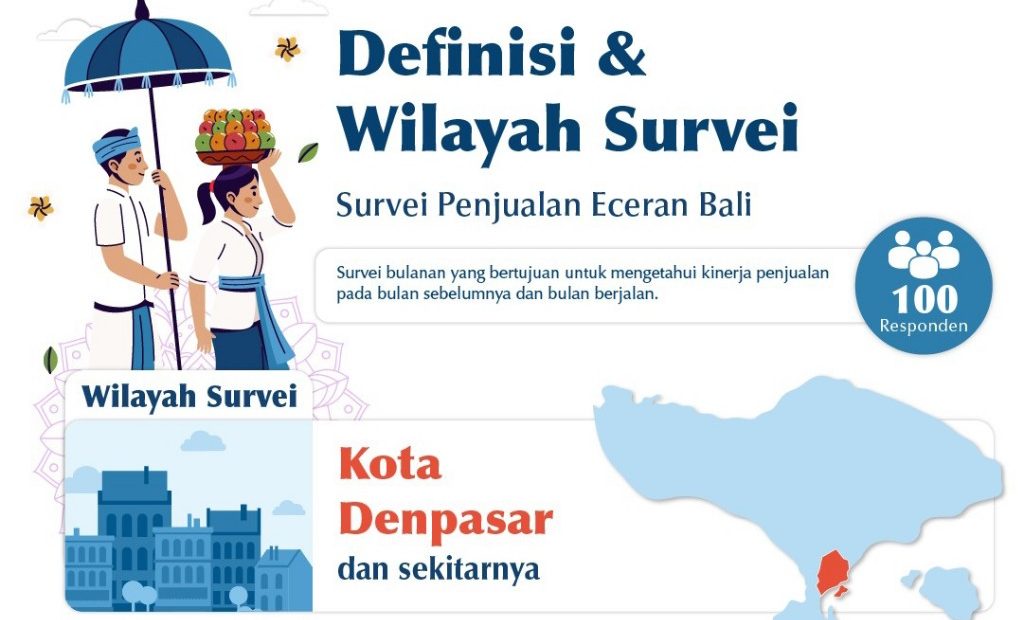 Definisi & Wilayah Survei

Survei Penjualan Eceran Bali

Survei bulanan yang bertujuan untuk mengetahui kinerja penjualan pada bulan sebelumnya dan bulan berjalan.

100
Responden

Wilayah Survei

Kota Denpasar
dan sekitarnya